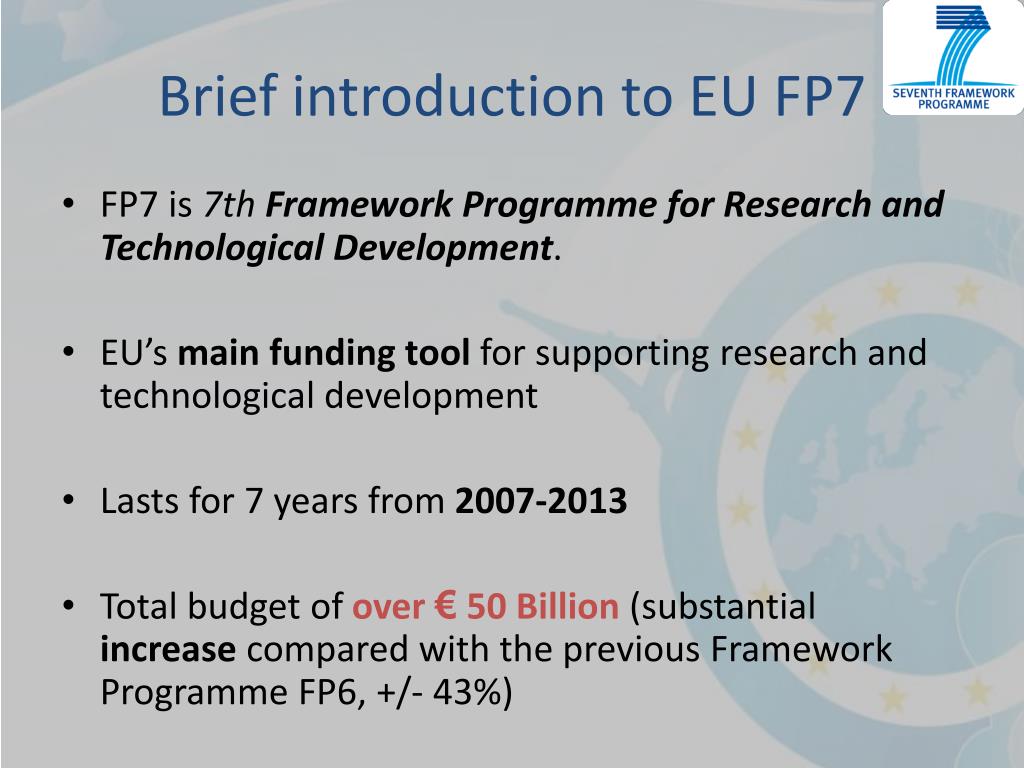 Brief introduction to EU FP7

SEVENTH FRAMEWORK PROGRAMME

• FP7 is 7th Framework Programme for Research and Technological Development.

• EU's main funding tool for supporting research and technological development

• Lasts for 7 years from 2007-2013

• Total budget of over € 50 Billion (substantial increase compared with the previous Framework Programme FP6, +/- 43%)